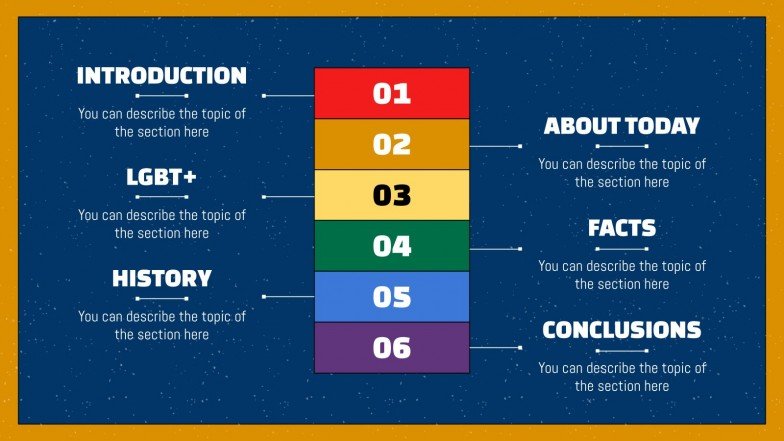 INTRODUCTION

You can describe the topic of the section here

LGBT+

You can describe the topic of the section here

HISTORY

You can describe the topic of the section here

01

02

03

04

05

06

ABOUT TODAY

You can describe the topic of the section here

FACTS

You can describe the topic of the section here

CONCLUSIONS

You can describe the topic of the section here